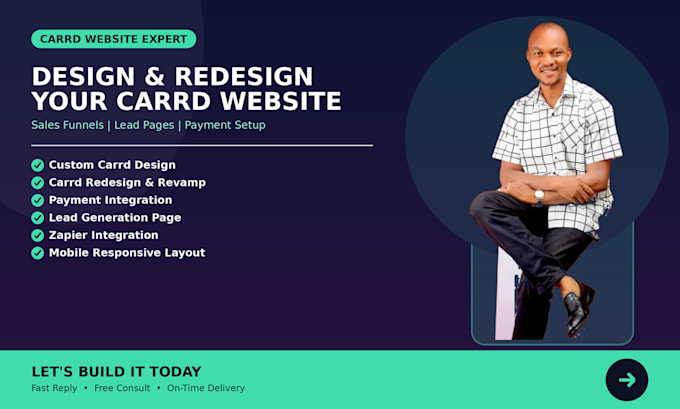 CARRD WEBSITE EXPERT

DESIGN & REDESIGN YOUR CARRD WEBSITE

Sales Funnels | Lead Pages | Payment Setup

Custom Carrd Design
Carrd Redesign & Revamp
Payment Integration
Lead Generation Page
Zapier Integration
Mobile Responsive Layout

LET'S BUILD IT TODAY

Fast Reply • Free Consult • On-Time Delivery